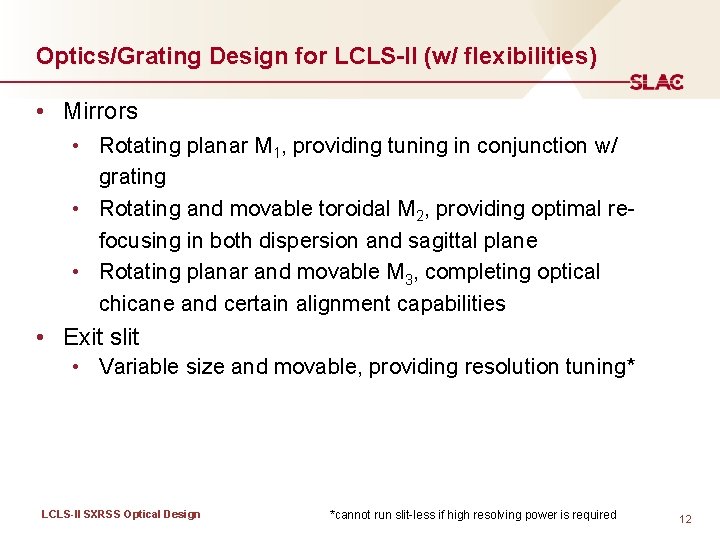 Optics/Grating Design for LCLS-II (w/ flexibilities)

SLAC

• Mirrors
  • Rotating planar $M_1$, providing tuning in conjunction w/ grating
  • Rotating and movable toroidal $M_2$, providing optimal re-focusing in both dispersion and sagittal plane
  • Rotating planar and movable $M_3$, completing optical chicane and certain alignment capabilities
• Exit slit
  • Variable size and movable, providing resolution tuning*

LCLS-II SXRSS Optical Design

*cannot run slit-less if high resolving power is required

12